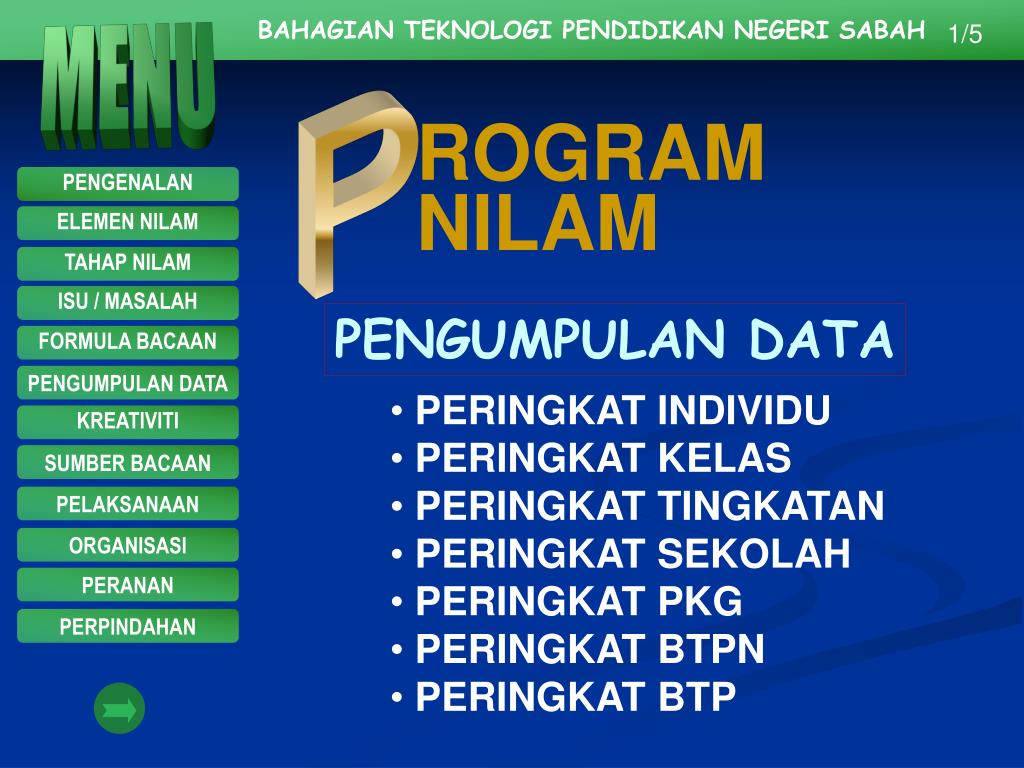 BAHAGIAN TEKNOLOGI PENDIDIKAN NEGERI SABAH 1/5

MENU

PENGENALAN
ELEMEN NILAM
TAHAP NILAM
ISU / MASALAH
FORMULA BACAAN
PENGUMPULAN DATA
KREATIVITI
SUMBER BACAAN
PELAKSANAAN
ORGANISASI
PERANAN
PERPINDAHAN

PROGRAM NILAM

PENGUMPULAN DATA

• PERINGKAT INDIVIDU
• PERINGKAT KELAS
• PERINGKAT TINGKATAN
• PERINGKAT SEKOLAH
• PERINGKAT PKG
• PERINGKAT BTPN
• PERINGKAT BTP